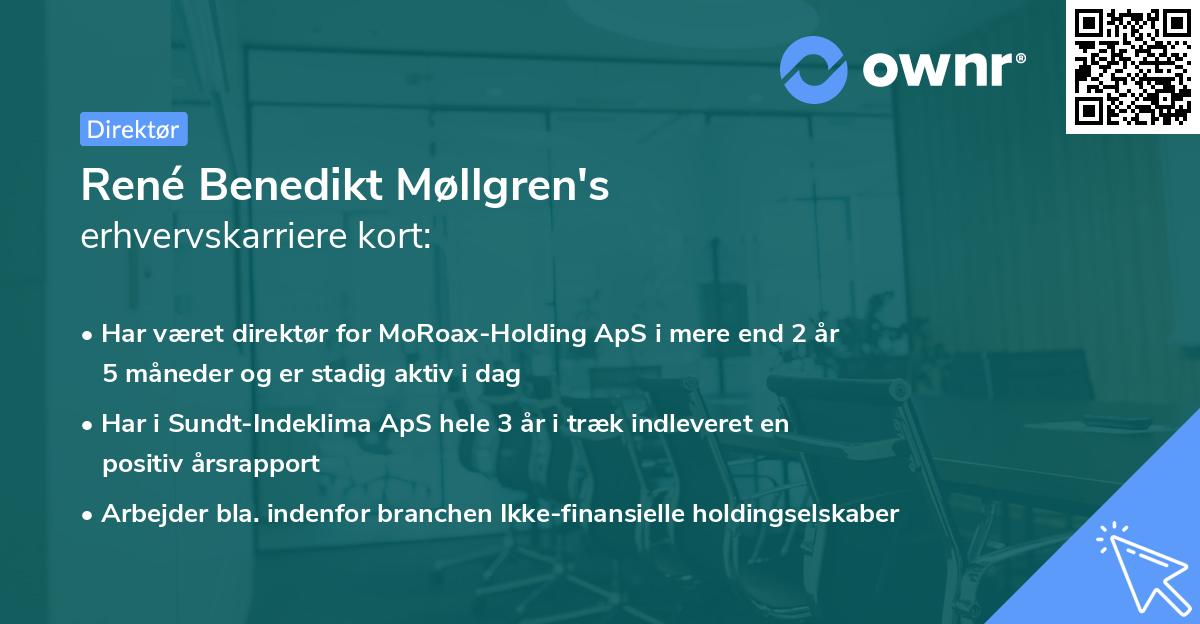 ownr®

Direktør

René Benedikt Møllgren's
erhvervskarriere kort:

• Har været direktør for MoRoax-Holding ApS i mere end 2 år 5 måneder og er stadig aktiv i dag

• Har i Sundt-Indeklima ApS hele 3 år i træk indleveret en positiv årsrapport

• Arbejder bla. indenfor branchen Ikke-finansielle holdingselskaber